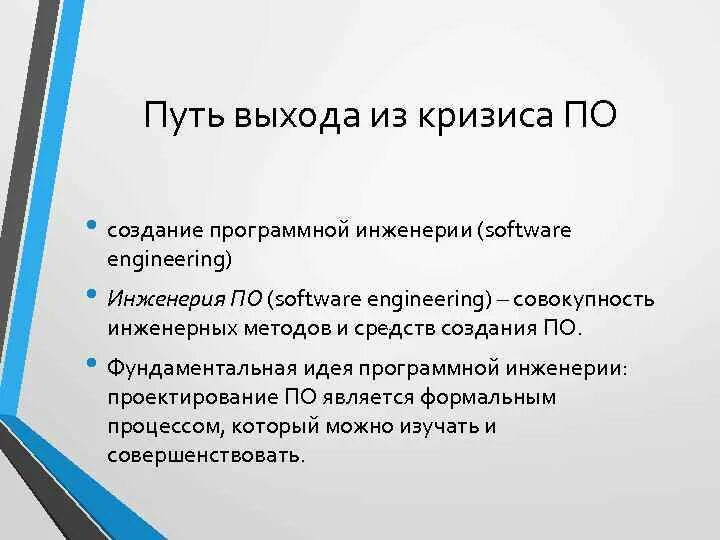 Путь выхода из кризиса ПО

• создание программной инженерии (software engineering)

• Инженерия ПО (software engineering) – совокупность инженерных методов и средств создания ПО.

• Фундаментальная идея программной инженерии: проектирование ПО является формальным процессом, который можно изучать и совершенствовать.